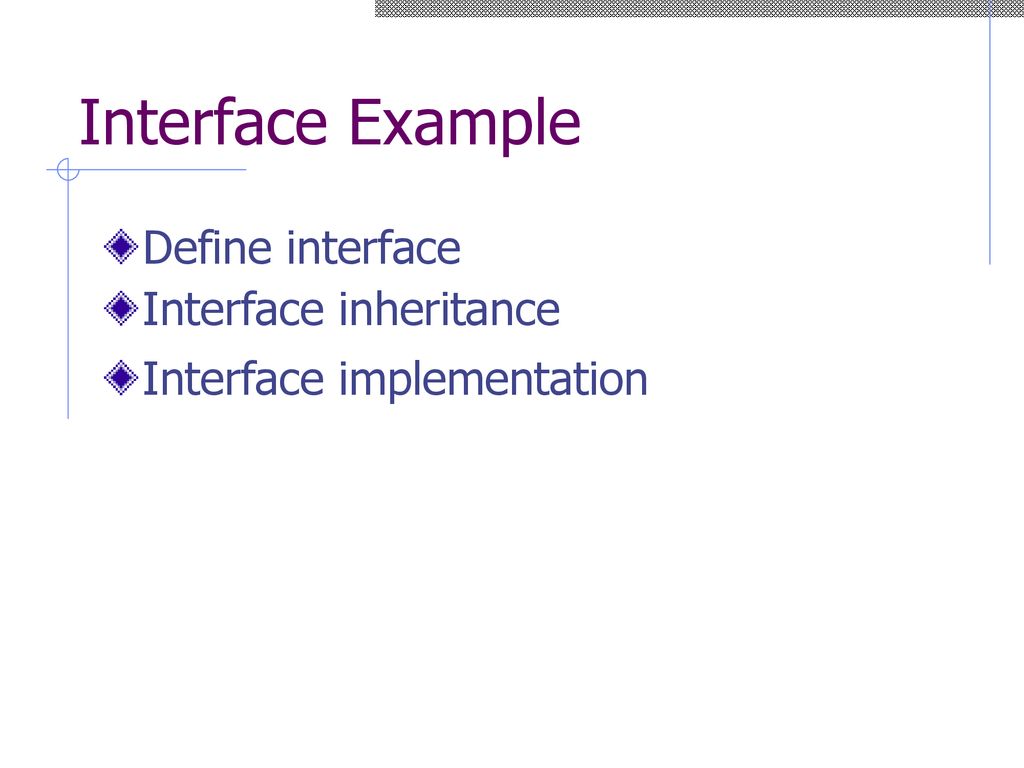 Interface Example

Define interface
Interface inheritance
Interface implementation